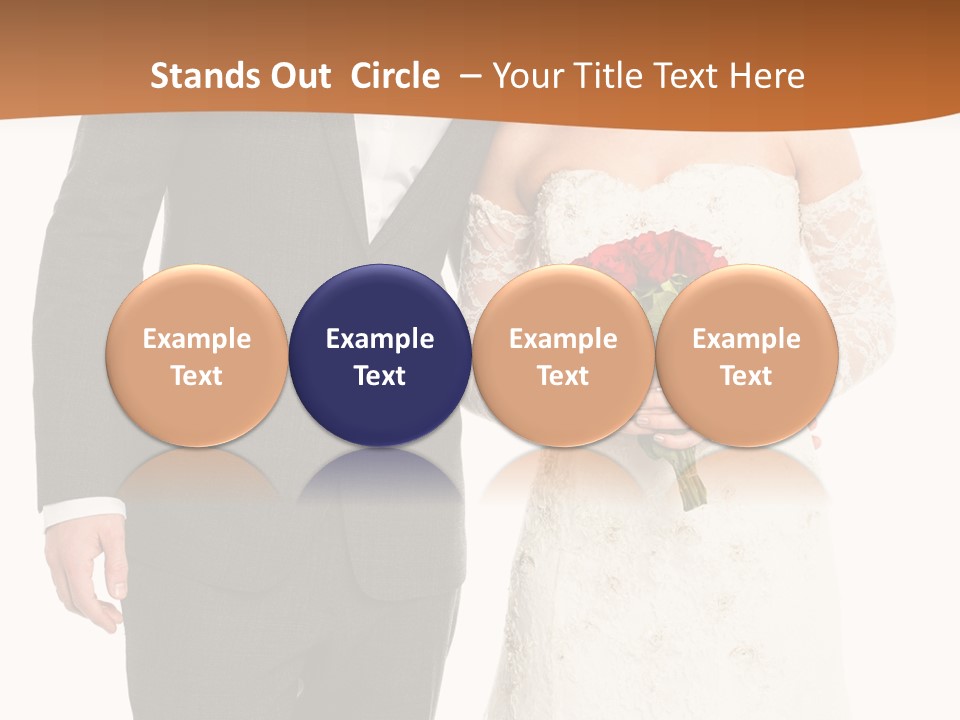 Stands Out Circle – Your Title Text Here

Example Text

Example Text

Example Text

Example Text